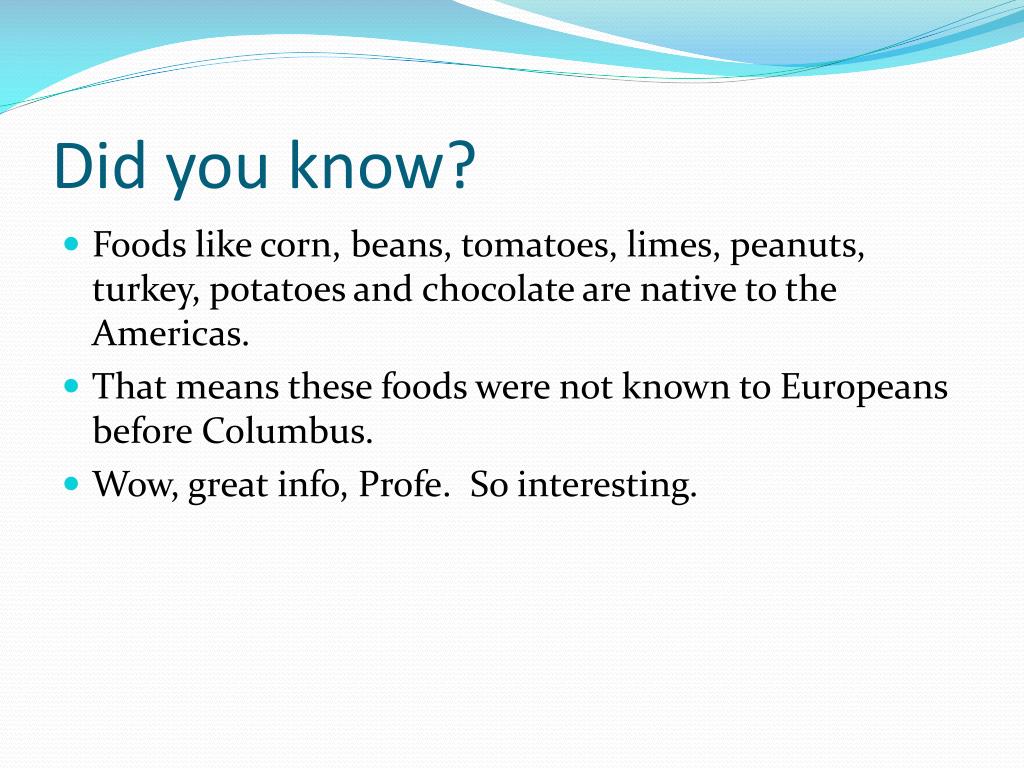 Did you know?

- Foods like corn, beans, tomatoes, limes, peanuts, turkey, potatoes and chocolate are native to the Americas.
- That means these foods were not known to Europeans before Columbus.
- Wow, great info, Profe.  So interesting.